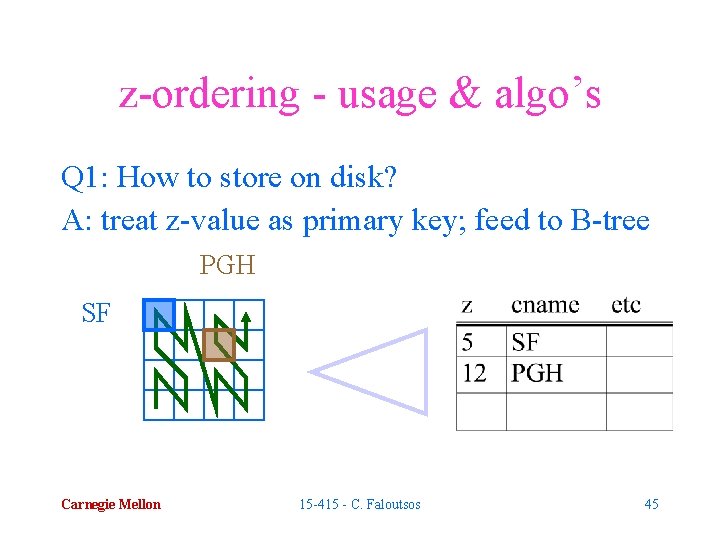 z-ordering - usage & algo's

Q1: How to store on disk?

A: treat z-value as primary key; feed to B-tree

PGH

SF

| z | cname | etc |
|---|---|---|
| 5 | SF | |
| 12 | PGH | |
| | | |

Carnegie Mellon

15-415 - C. Faloutsos

45